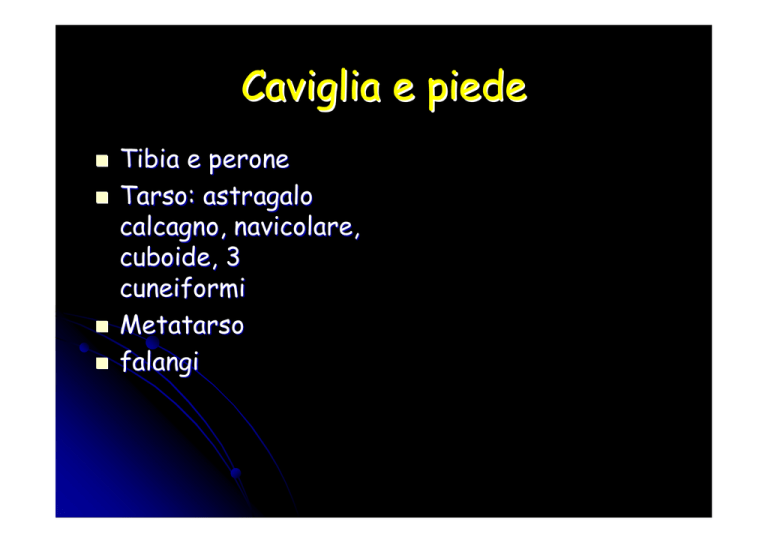 Caviglia e piede

- Tibia e perone
- Tarso: astragalo calcagno, navicolare, cuboide, 3 cuneiformi
- Metatarso
- falangi